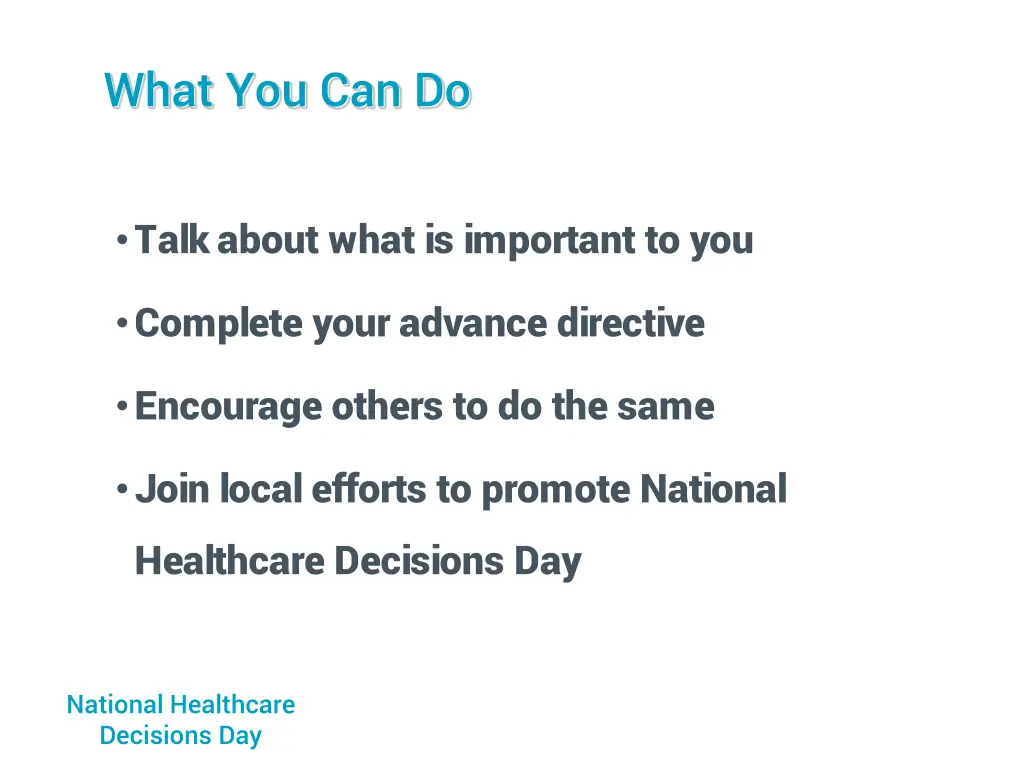 What You Can Do

• Talk about what is important to you

• Complete your advance directive

• Encourage others to do the same

• Join local efforts to promote National Healthcare Decisions Day

National Healthcare Decisions Day